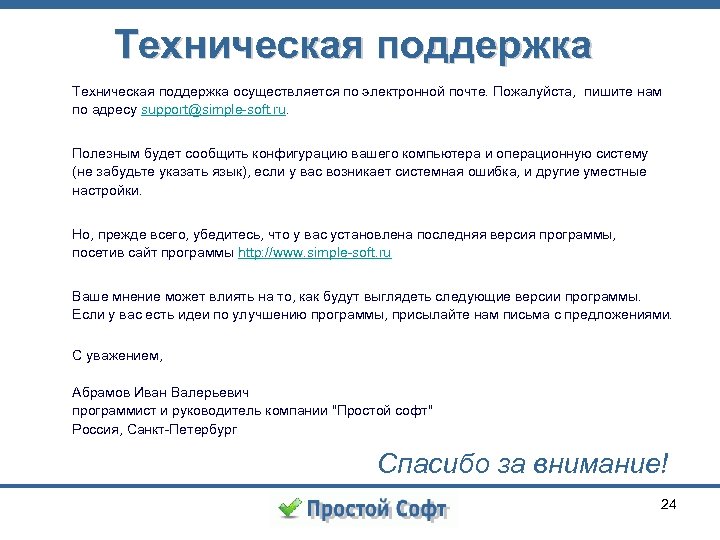 Техническая поддержка

Техническая поддержка осуществляется по электронной почте. Пожалуйста, пишите нам по адресу support@simple-soft.ru.

Полезным будет сообщить конфигурацию вашего компьютера и операционную систему (не забудьте указать язык), если у вас возникает системная ошибка, и другие уместные настройки.

Но, прежде всего, убедитесь, что у вас установлена последняя версия программы, посетив сайт программы http://www.simple-soft.ru

Ваше мнение может влиять на то, как будут выглядеть следующие версии программы. Если у вас есть идеи по улучшению программы, присылайте нам письма с предложениями.

С уважением,

Абрамов Иван Валерьевич
программист и руководитель компании "Простой софт"
Россия, Санкт-Петербург

Спасибо за внимание!

Простой Софт

24